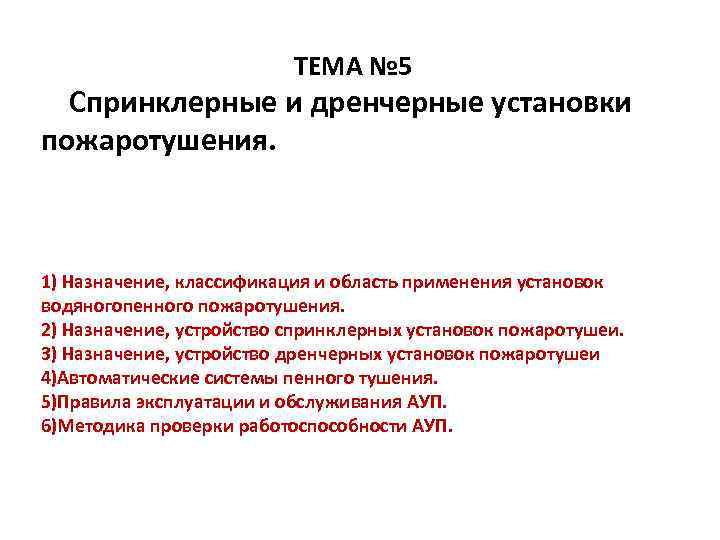 ТЕМА №5
Спринклерные и дренчерные установки пожаротушения.

1) Назначение, классификация и область применения установок водяногопенного пожаротушения.
2) Назначение, устройство спринклерных установок пожаротушеи.
3) Назначение, устройство дренчерных установок пожаротушеи
4)Автоматические системы пенного тушения.
5)Правила эксплуатации и обслуживания АУП.
6)Методика проверки работоспособности АУП.